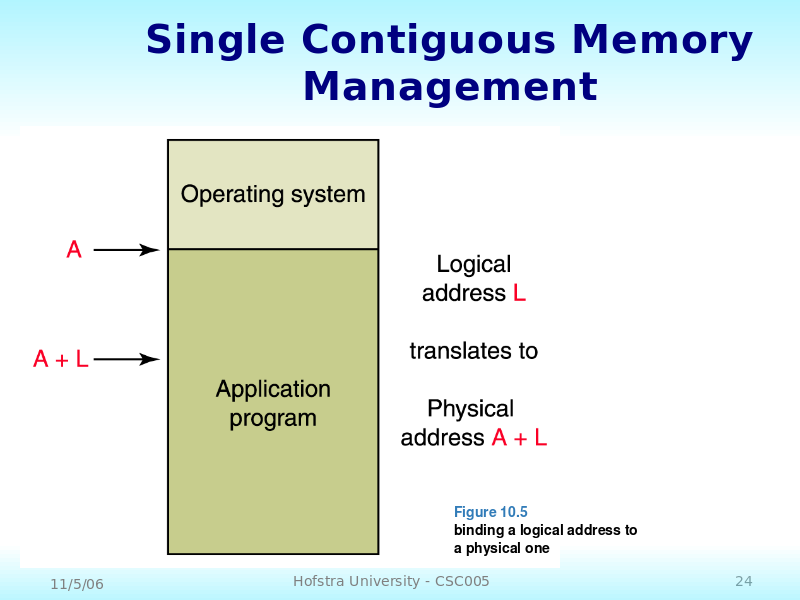 Single Contiguous Memory Management

Operating system

A

A + L

Application program

Logical address L

translates to

Physical address A + L

Figure 10.5
binding a logical address to a physical one

11/5/06

Hofstra University - CSC005

24